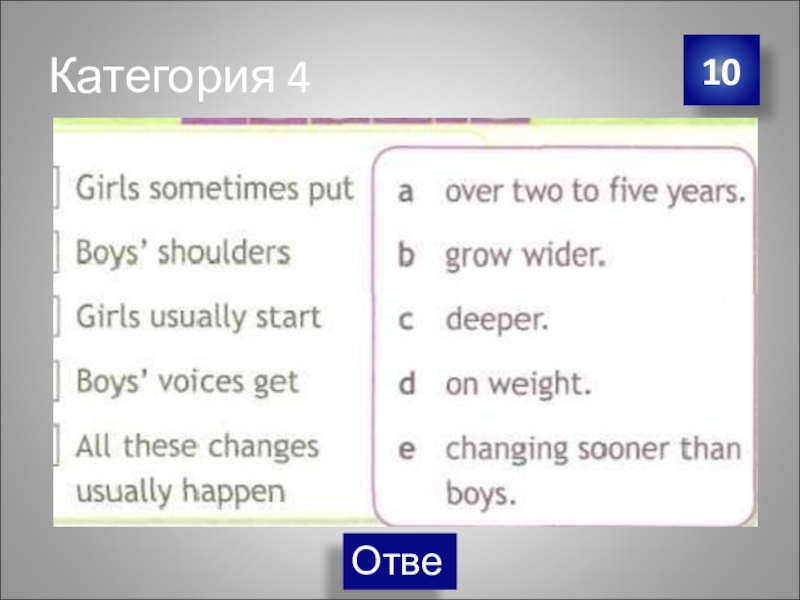 Категория 4

10

Girls sometimes put
Boys' shoulders
Girls usually start
Boys' voices get
All these changes usually happen

a over two to five years.
b grow wider.
c deeper.
d on weight.
e changing sooner than boys.

Отве